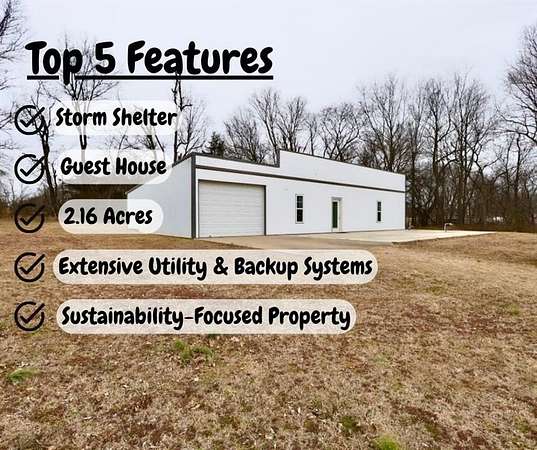 Top 5 Features

Storm Shelter

Guest House

2.16 Acres

Extensive Utility & Backup Systems

Sustainability-Focused Property